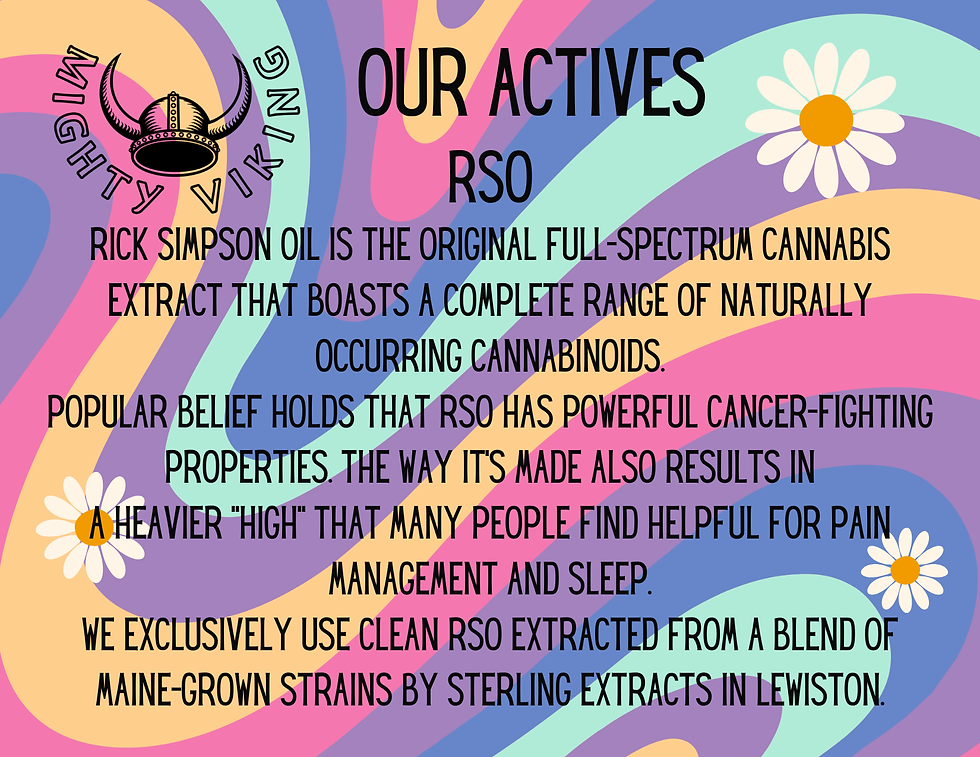 MIGHTY VIKING

OUR ACTIVES

RSO

RICK SIMPSON OIL IS THE ORIGINAL FULL-SPECTRUM CANNABIS EXTRACT THAT BOASTS A COMPLETE RANGE OF NATURALLY OCCURRING CANNABINOIDS.

POPULAR BELIEF HOLDS THAT RSO HAS POWERFUL CANCER-FIGHTING PROPERTIES. THE WAY IT'S MADE ALSO RESULTS IN A HEAVIER "HIGH" THAT MANY PEOPLE FIND HELPFUL FOR PAIN MANAGEMENT AND SLEEP.

WE EXCLUSIVELY USE CLEAN RSO EXTRACTED FROM A BLEND OF MAINE-GROWN STRAINS BY STERLING EXTRACTS IN LEWISTON.